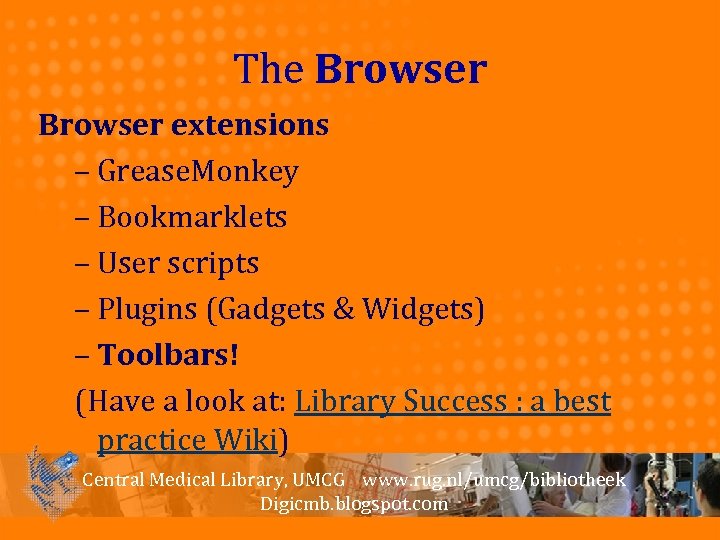 The Browser

Browser extensions

– GreaseMonkey

– Bookmarklets

– User scripts

– Plugins (Gadgets & Widgets)

– Toolbars!

(Have a look at: Library Success : a best practice Wiki)

Central Medical Library, UMCG www.rug.nl/umcg/bibliotheek
Digicmb.blogspot.com